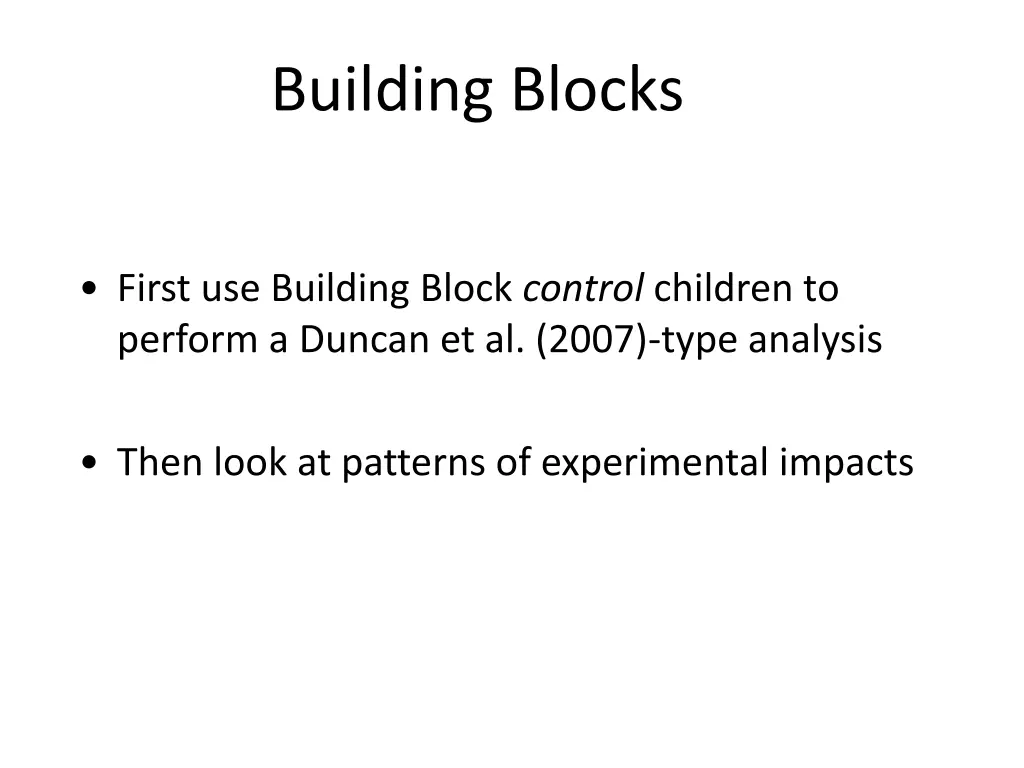 Building Blocks

• First use Building Block control children to perform a Duncan et al. (2007)-type analysis

• Then look at patterns of experimental impacts